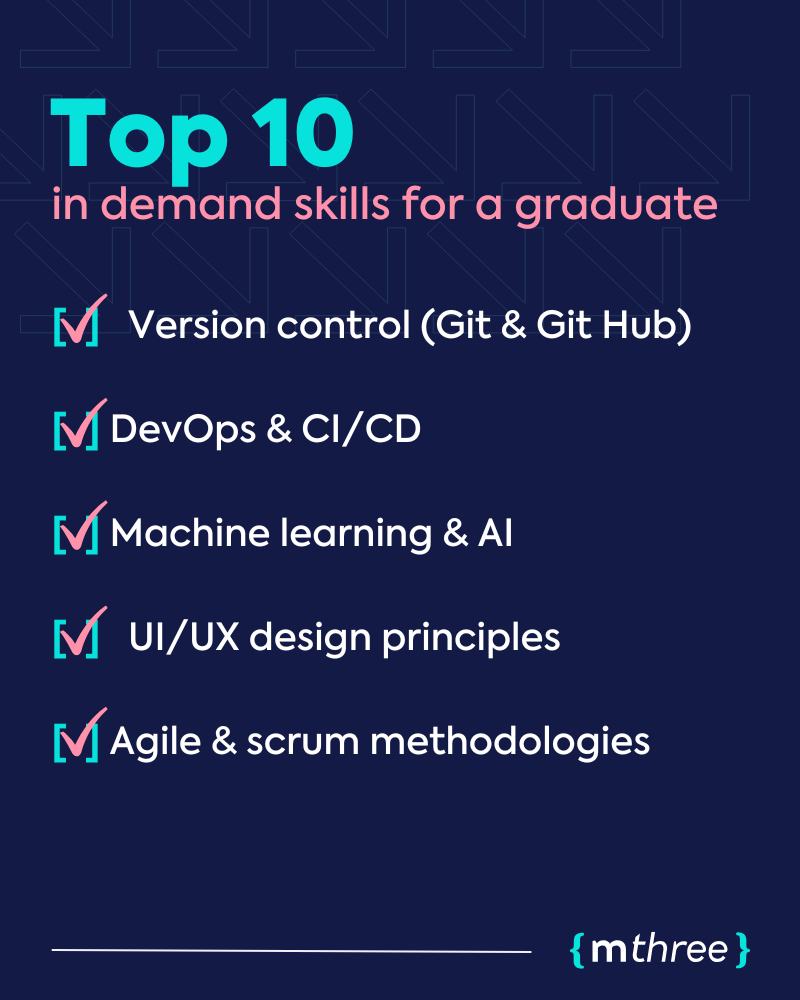 Top 10
in demand skills for a graduate

☑ Version control (Git & Git Hub)

☑ DevOps & CI/CD

☑ Machine learning & AI

☑ UI/UX design principles

☑ Agile & scrum methodologies

{mthree}